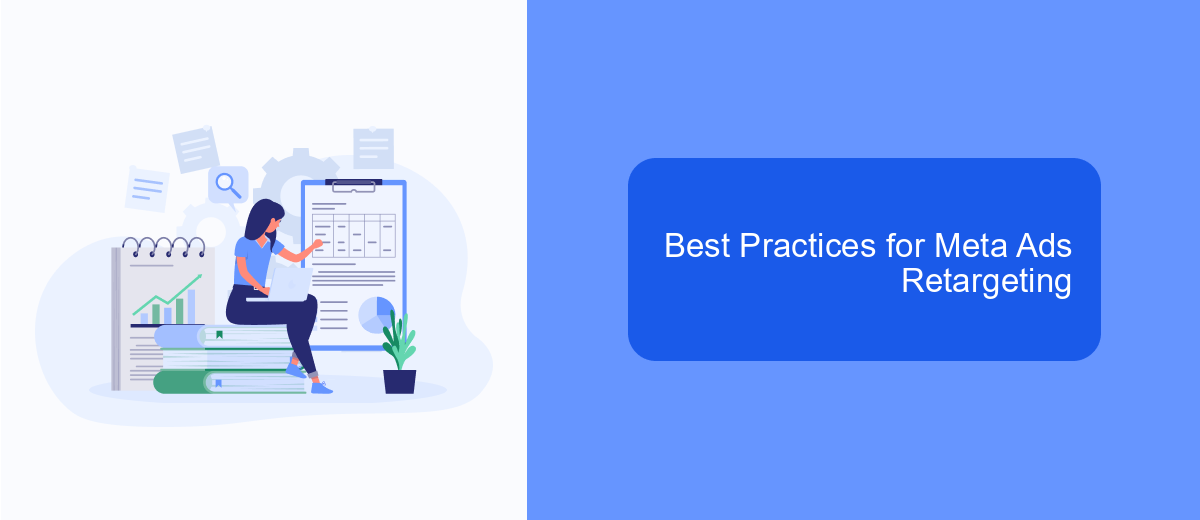 Best Practices for Meta Ads Retargeting